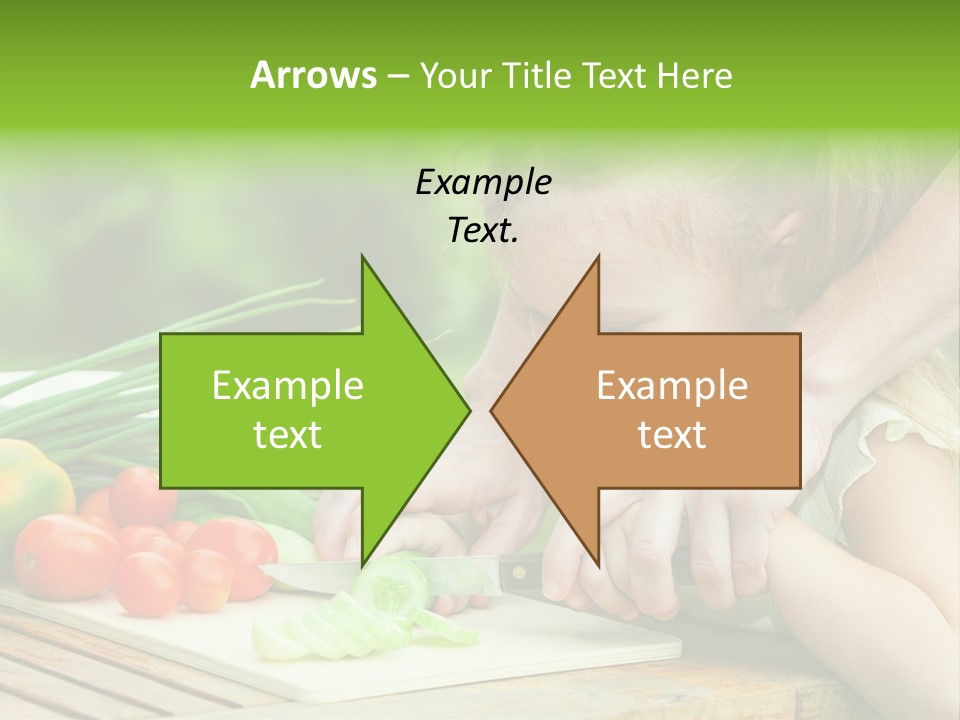 Arrows – Your Title Text Here

Example Text.

Example text

Example text